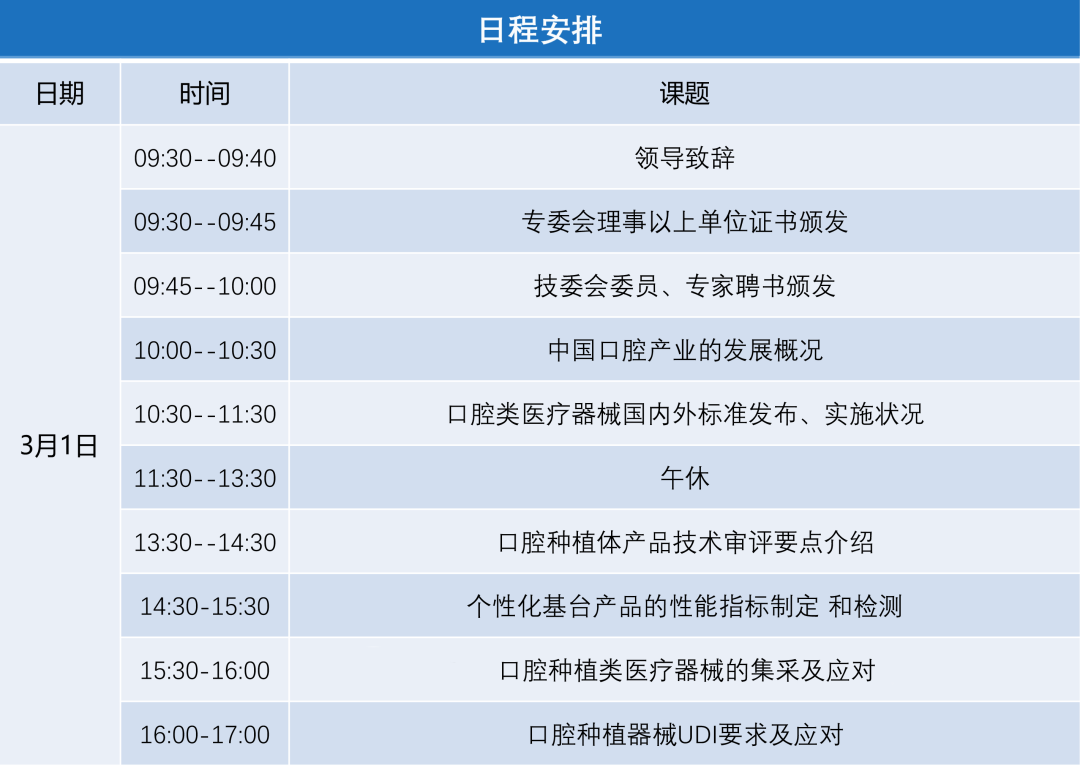 日程安排

| 日期 | 时间 | 课题 |
|---|---|---|
| 3月1日 | 09:30--09:40 | 领导致辞 |
| | 09:30--09:45 | 专委会理事以上单位证书颁发 |
| | 09:45--10:00 | 技委会委员、专家聘书颁发 |
| | 10:00--10:30 | 中国口腔产业的发展概况 |
| | 10:30--11:30 | 口腔类医疗器械国内外标准发布、实施状况 |
| | 11:30--13:30 | 午休 |
| | 13:30--14:30 | 口腔种植体产品技术审评要点介绍 |
| | 14:30-15:30 | 个性化基台产品的性能指标制定 和检测 |
| | 15:30-16:00 | 口腔种植类医疗器械的集采及应对 |
| | 16:00-17:00 | 口腔种植器械UDI要求及应对 |